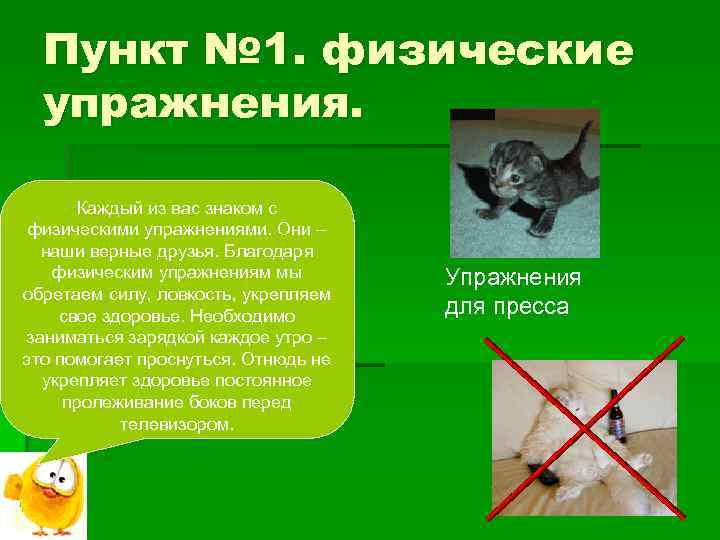 Пункт №1. физические упражнения.

Каждый из вас знаком с физическими упражнениями. Они – наши верные друзья. Благодаря физическим упражнениям мы обретаем силу, ловкость, укрепляем свое здоровье. Необходимо заниматься зарядкой каждое утро – это помогает проснуться. Отнюдь не укрепляет здоровье постоянное пролеживание боков перед телевизором.

Упражнения для пресса